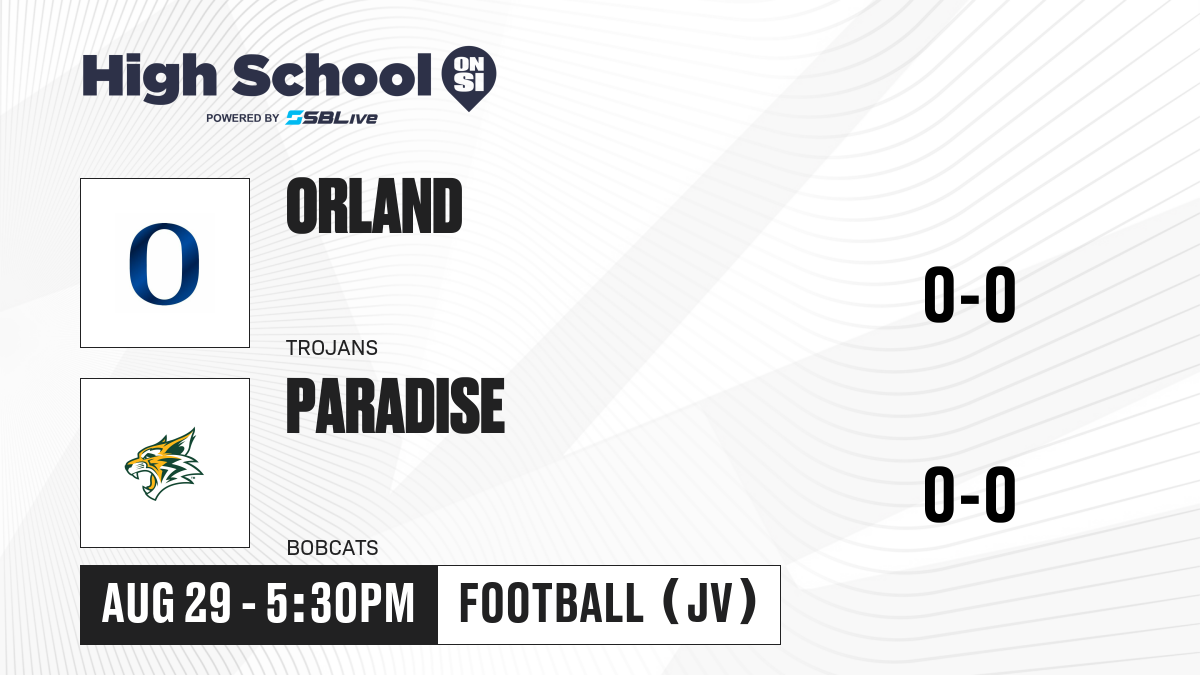 High School ON SI
POWERED BY SBLive

O

ORLAND

TROJANS

0-0

PARADISE

BOBCATS

0-0

AUG 29 - 5:30PM

FOOTBALL (JV)